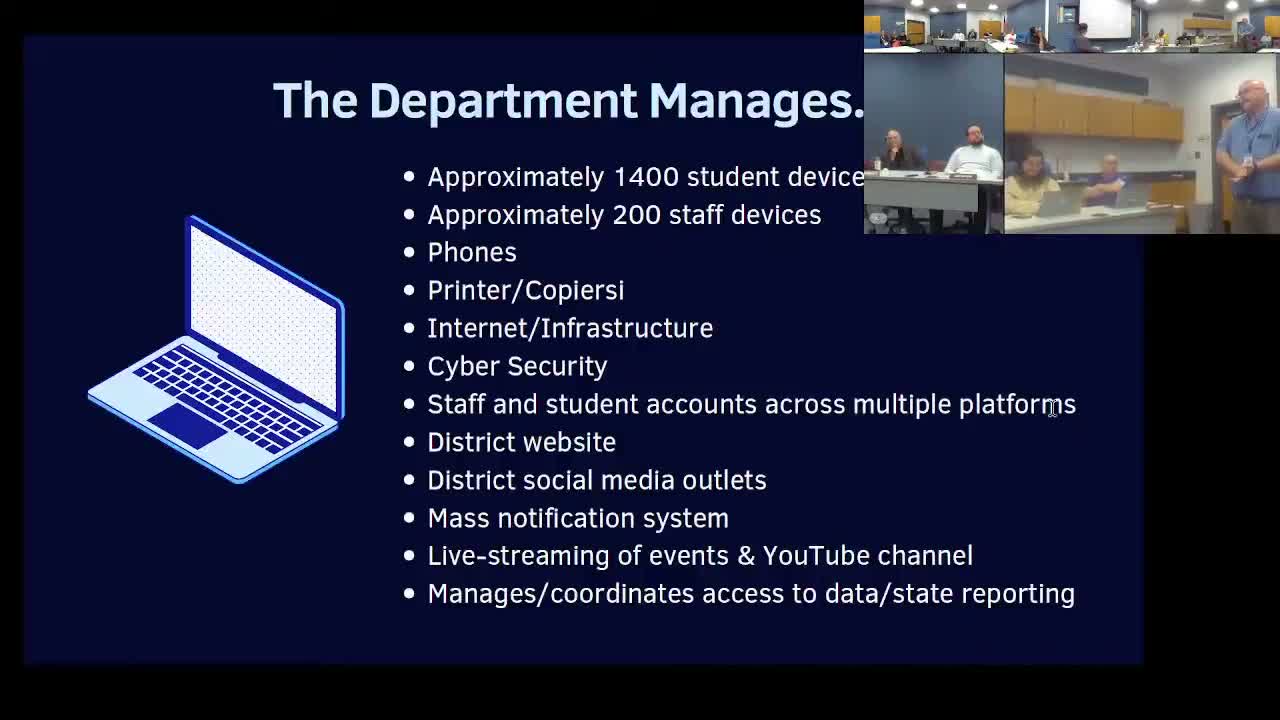 The Department Manages.

- Approximately 1400 student device
- Approximately 200 staff devices
- Phones
- Printer/Copiersi
- Internet/Infrastructure
- Cyber Security
- Staff and student accounts across multiple platforms
- District website
- District social media outlets
- Mass notification system
- Live-streaming of events & YouTube channel
- Manages/coordinates access to data/state reporting